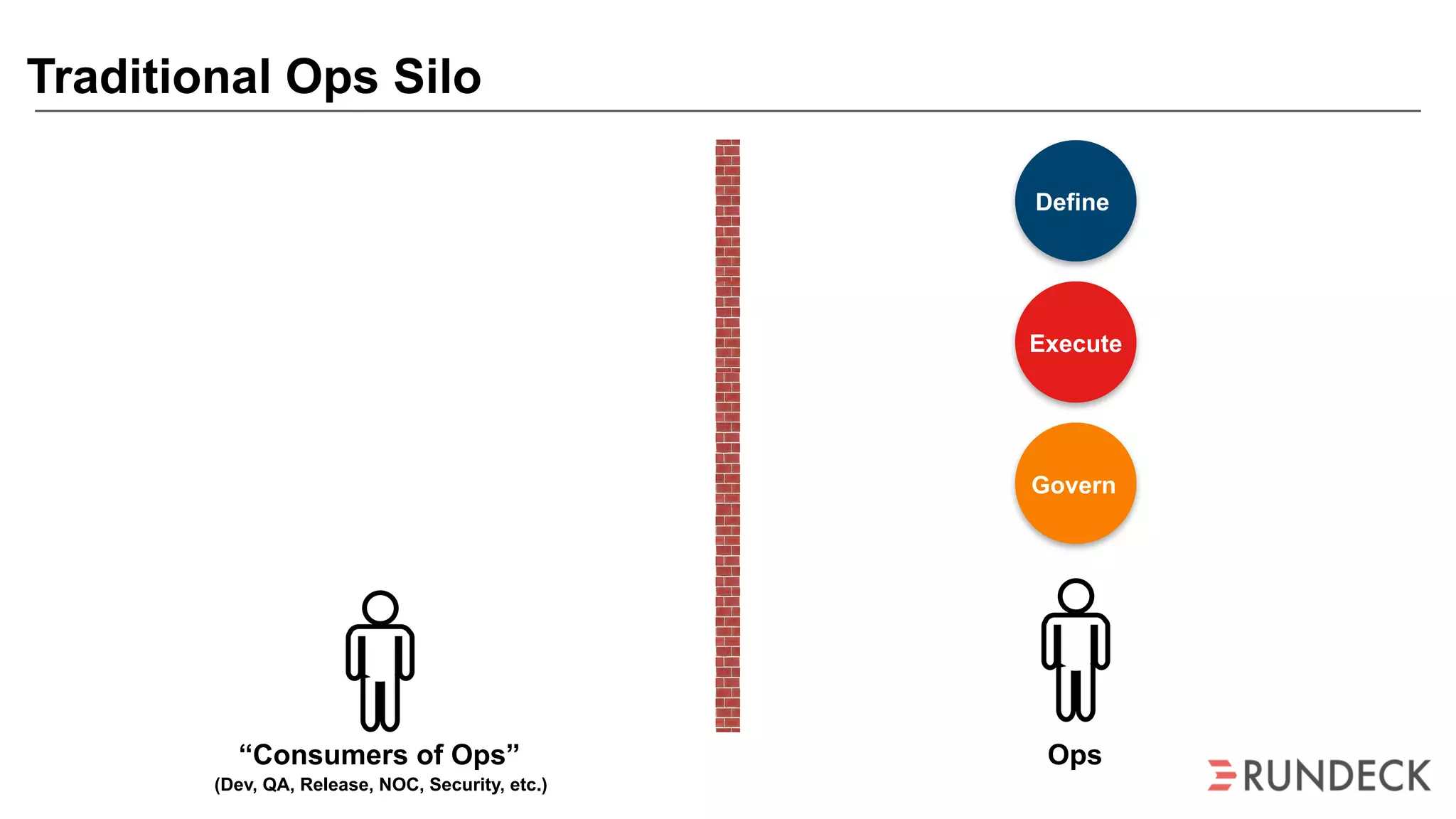 Traditional Ops Silo

Define

Execute

Govern

“Consumers of Ops”
(Dev, QA, Release, NOC, Security, etc.)

Ops

RUNDECK